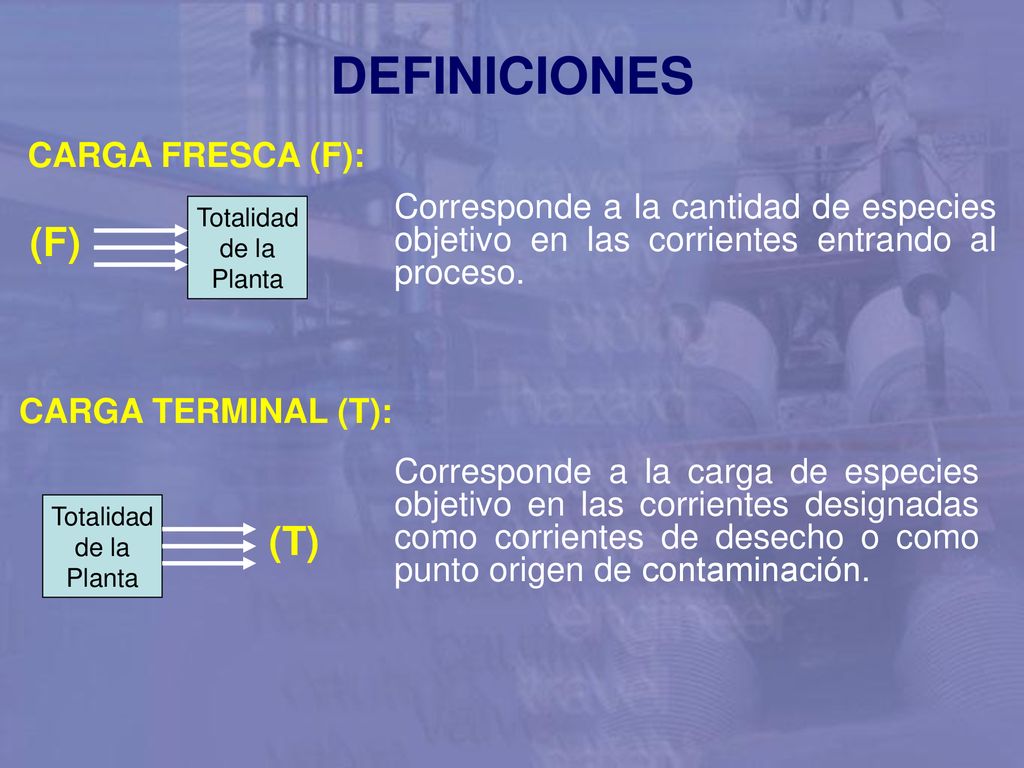 DEFINICIONES

CARGA FRESCA (F):

(F)

Totalidad de la Planta

Corresponde a la cantidad de especies objetivo en las corrientes entrando al proceso.

CARGA TERMINAL (T):

Totalidad de la Planta

(T)

Corresponde a la carga de especies objetivo en las corrientes designadas como corrientes de desecho o como punto origen de contaminación.